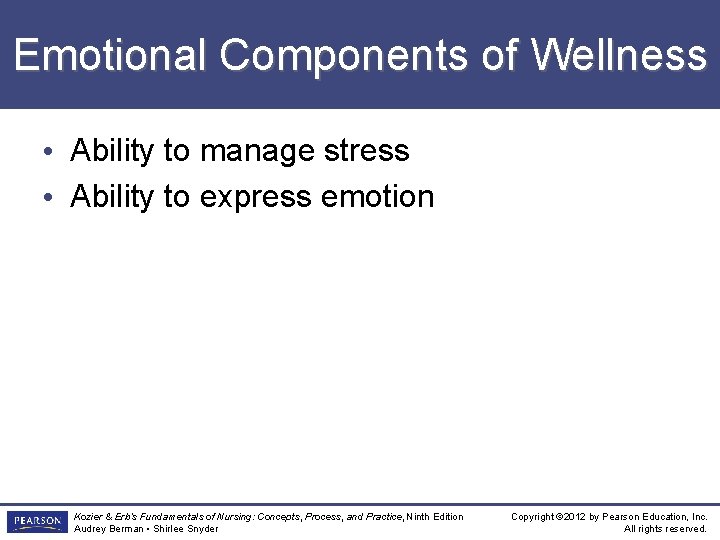 Emotional Components of Wellness

• Ability to manage stress
• Ability to express emotion

PEARSON

Kozier & Erb's Fundamentals of Nursing: Concepts, Process, and Practice, Ninth Edition
Audrey Berman • Shirlee Snyder

Copyright ©2012 by Pearson Education, Inc.
All rights reserved.